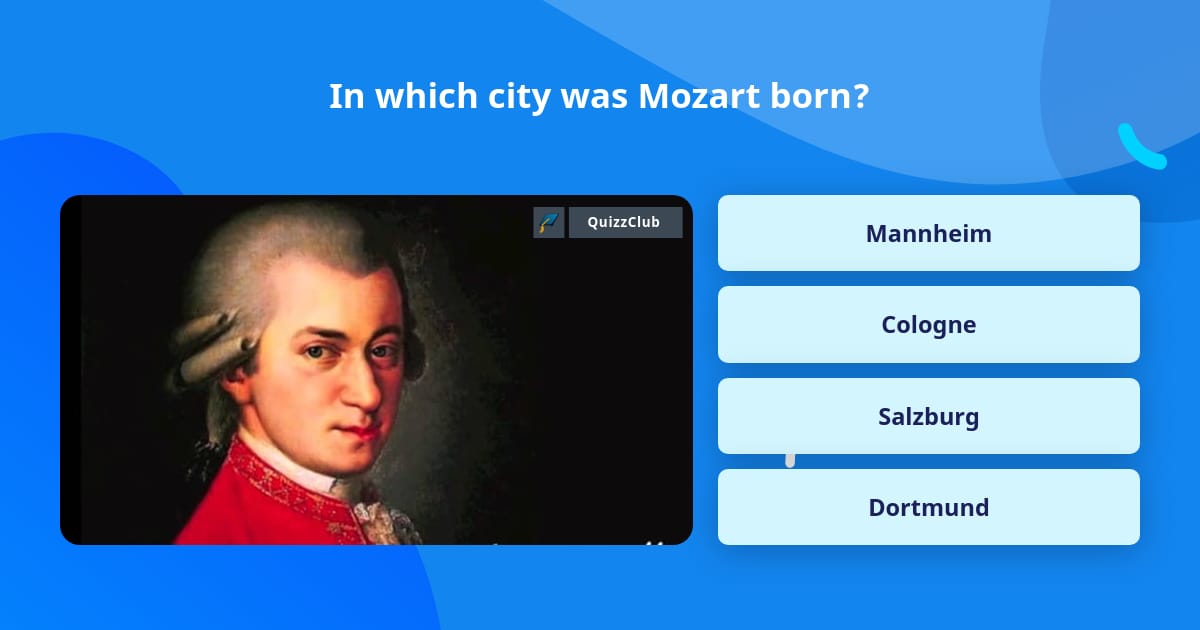 In which city was Mozart born?

QuizzClub

Mannheim

Cologne

Salzburg

Dortmund